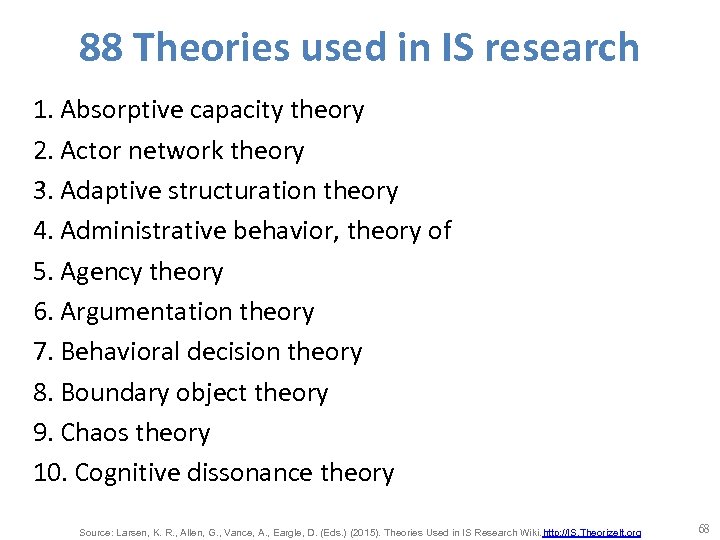 88 Theories used in IS research

1. Absorptive capacity theory
2. Actor network theory
3. Adaptive structuration theory
4. Administrative behavior, theory of
5. Agency theory
6. Argumentation theory
7. Behavioral decision theory
8. Boundary object theory
9. Chaos theory
10. Cognitive dissonance theory

Source: Larsen, K. R., Allen, G., Vance, A., Eargle, D. (Eds.) (2015). Theories Used in IS Research Wiki. http://IS.TheorizeIt.org

68